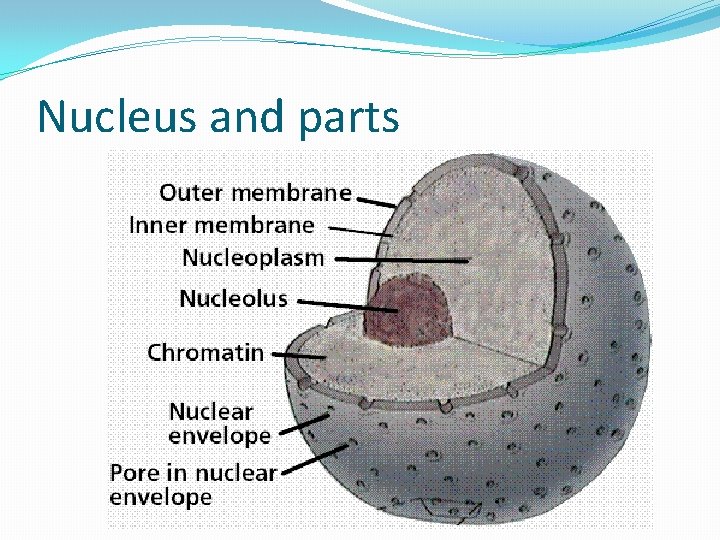 Nucleus and parts

Outer membrane
Inner membrane
Nucleoplasm
Nucleolus
Chromatin
Nuclear envelope
Pore in nuclear envelope